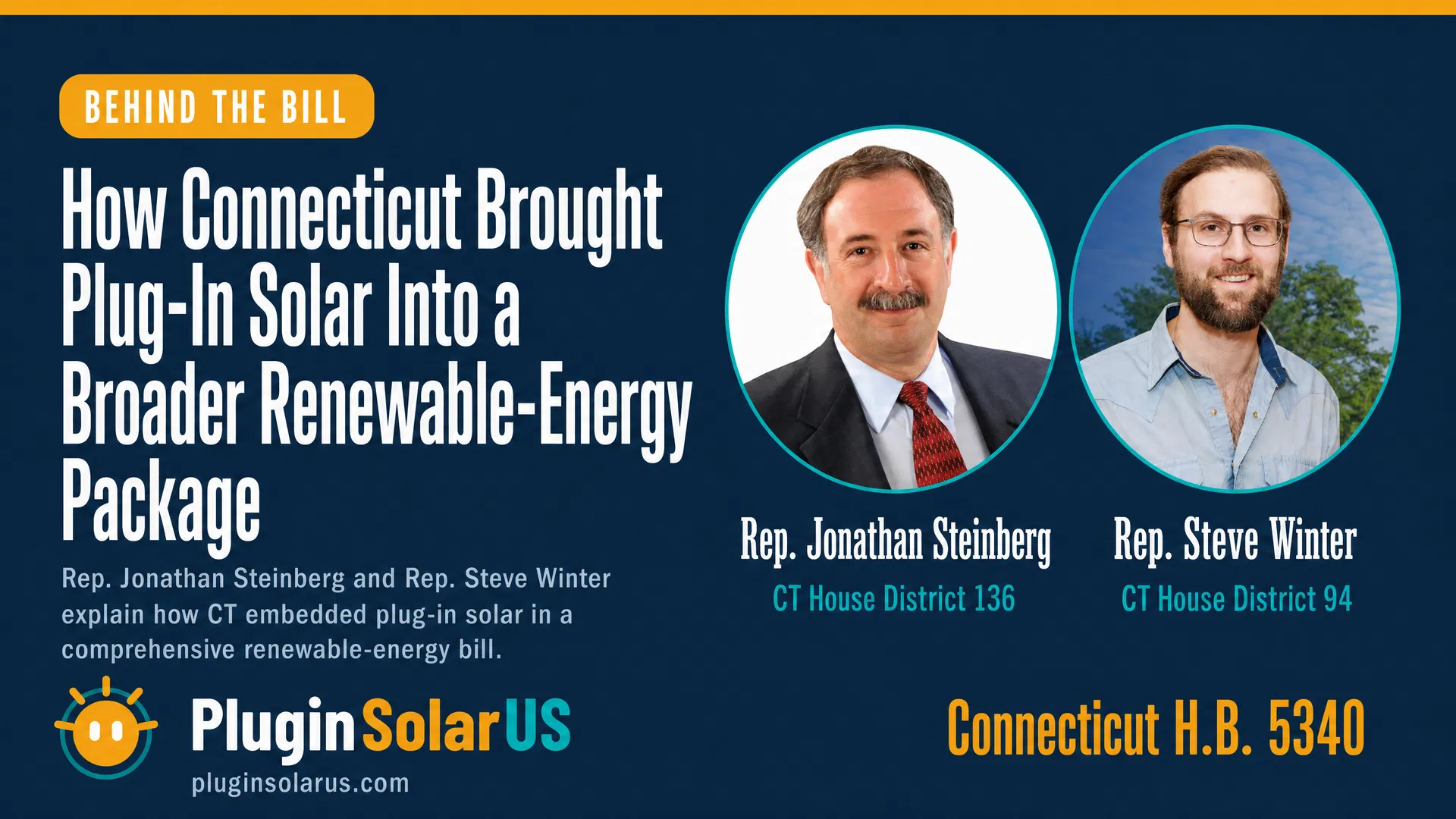 BEHIND THE BILL

How Connecticut Brought Plug-In Solar Into a Broader Renewable-Energy Package

Rep. Jonathan Steinberg and Rep. Steve Winter explain how CT embedded plug-in solar in a comprehensive renewable-energy bill.

Rep. Jonathan Steinberg
CT House District 136

Rep. Steve Winter
CT House District 94

PluginSolarUS
pluginsolarus.com

Connecticut H.B. 5340